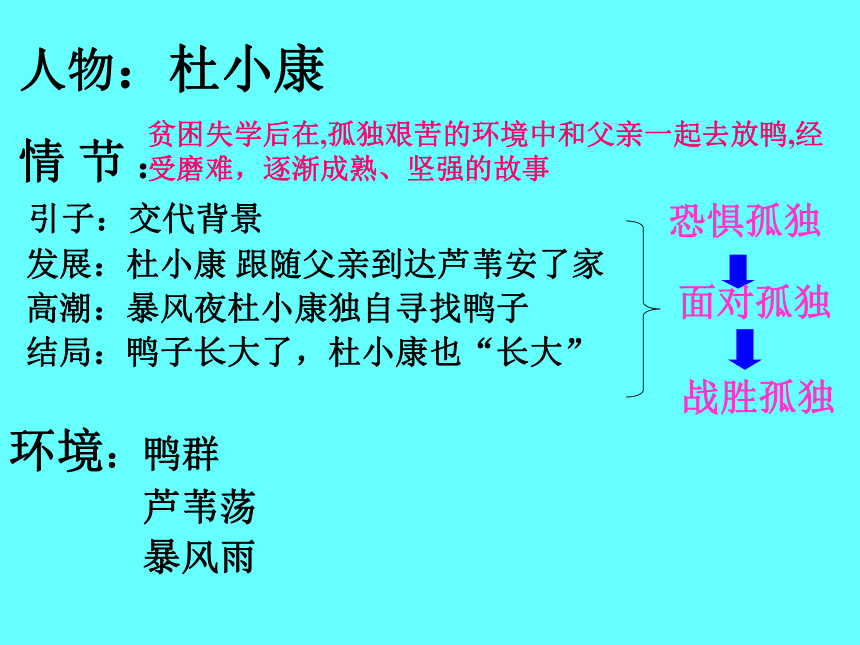 人物：杜小康

情 节：贫困失学后在,孤独艰苦的环境中和父亲一起去放鸭,经受磨难，逐渐成熟、坚强的故事

引子：交代背景
发展：杜小康 跟随父亲到达芦苇安了家
高潮：暴风夜杜小康独自寻找鸭子
结局：鸭子长大了，杜小康也“长大”

恐惧孤独
面对孤独
战胜孤独

环境：鸭群
芦苇荡
暴风雨